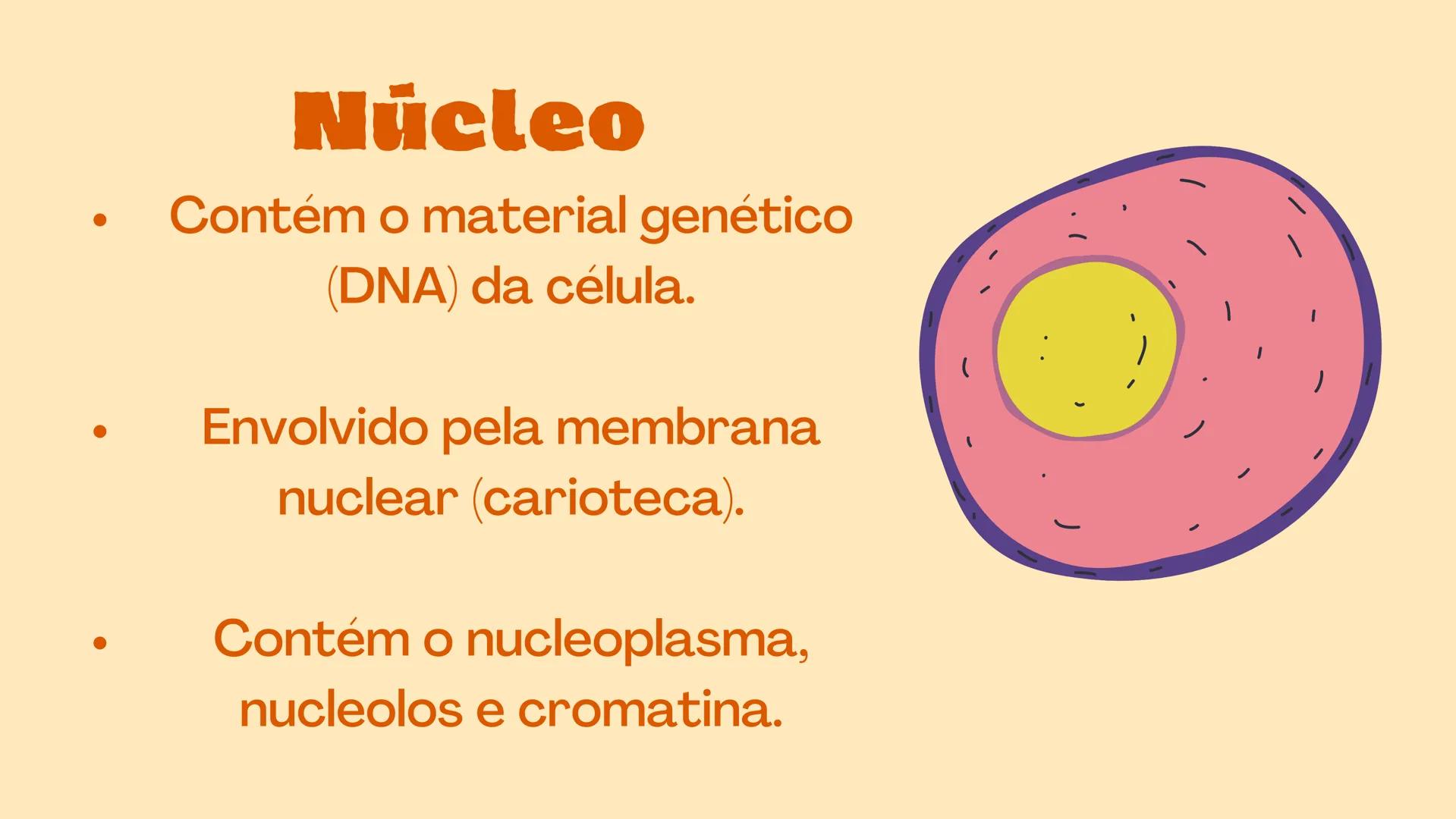 Núcleo

• Contém o material genético (DNA) da célula.

• Envolvido pela membrana nuclear (carioteca).

• Contém o nucleoplasma, nucleolos e cromatina.